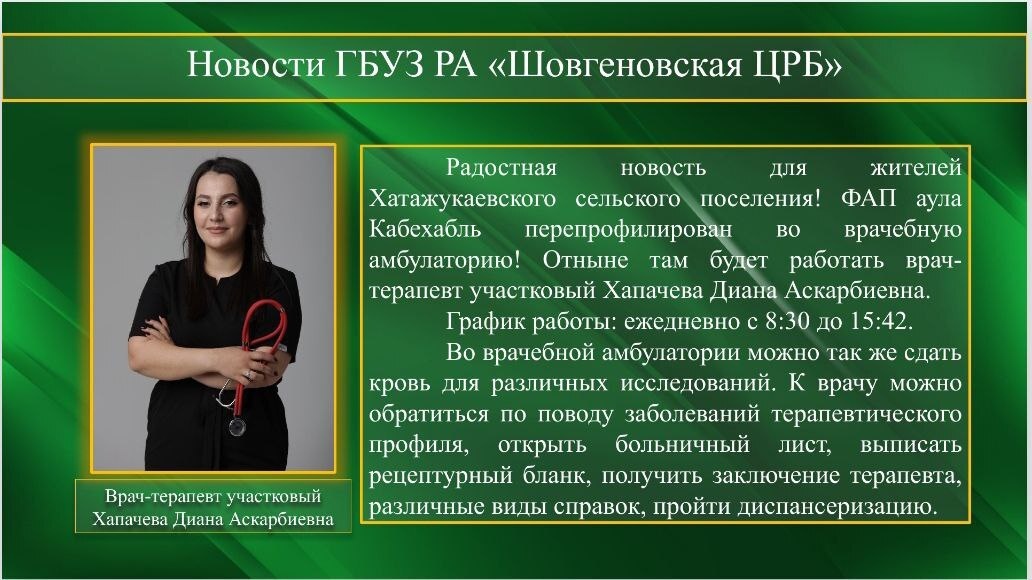 Новости ГБУЗ РА «Шовгеновская ЦРБ»

Радостная новость для жителей Хатажукаевского сельского поселения! ФАП аула Кабехабль перепрофилирован во врачебную амбулаторию! Отныне там будет работать врач-терапевт участковый Хапачева Диана Аскарбиевна.

График работы: ежедневно с 8:30 до 15:42.

Во врачебной амбулатории можно так же сдать кровь для различных исследований. К врачу можно обратиться по поводу заболеваний терапевтического профиля, открыть больничный лист, выписать рецептурный бланк, получить заключение терапевта, различные виды справок, пройти диспансеризацию.

Врач-терапевт участковый Хапачева Диана Аскарбиевна